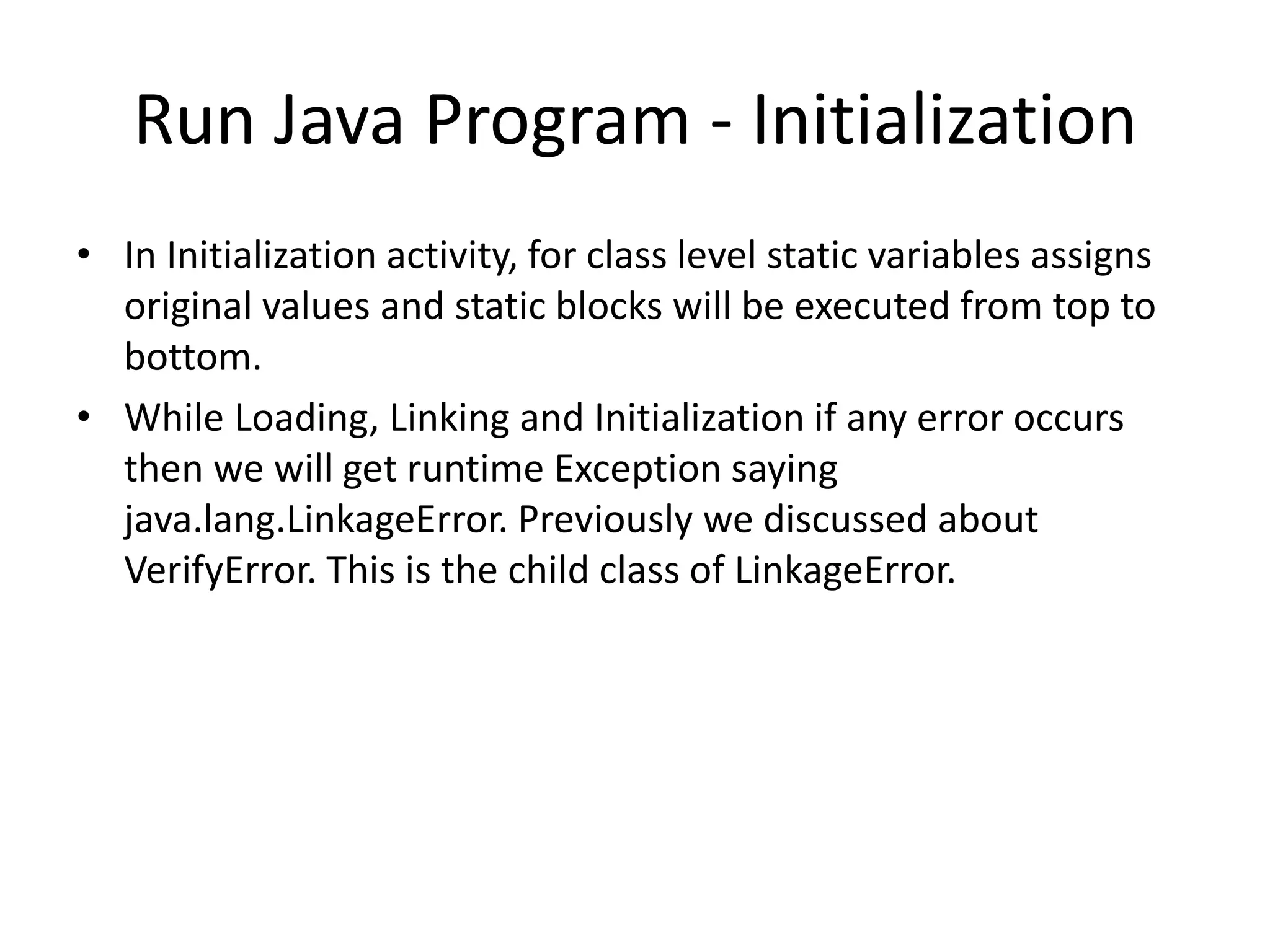 Run Java Program - Initialization

• In Initialization activity, for class level static variables assigns original values and static blocks will be executed from top to bottom.

• While Loading, Linking and Initialization if any error occurs then we will get runtime Exception saying java.lang.LinkageError. Previously we discussed about VerifyError. This is the child class of LinkageError.